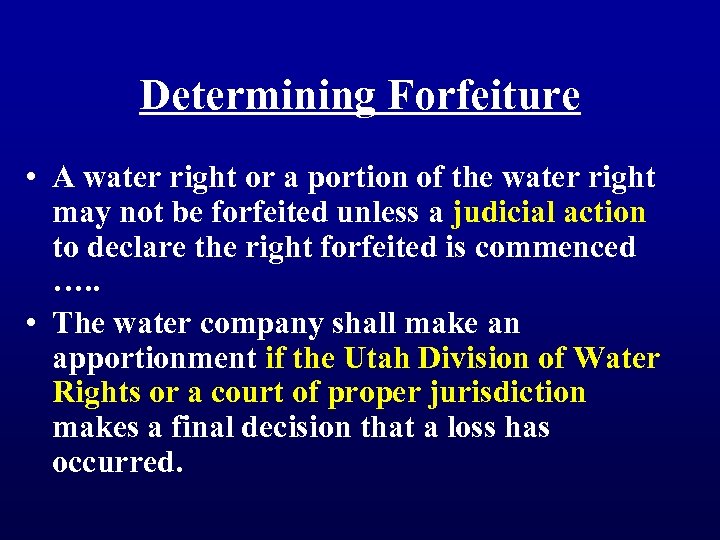 Determining Forfeiture

• A water right or a portion of the water right may not be forfeited unless a judicial action to declare the right forfeited is commenced …..

• The water company shall make an apportionment if the Utah Division of Water Rights or a court of proper jurisdiction makes a final decision that a loss has occurred.